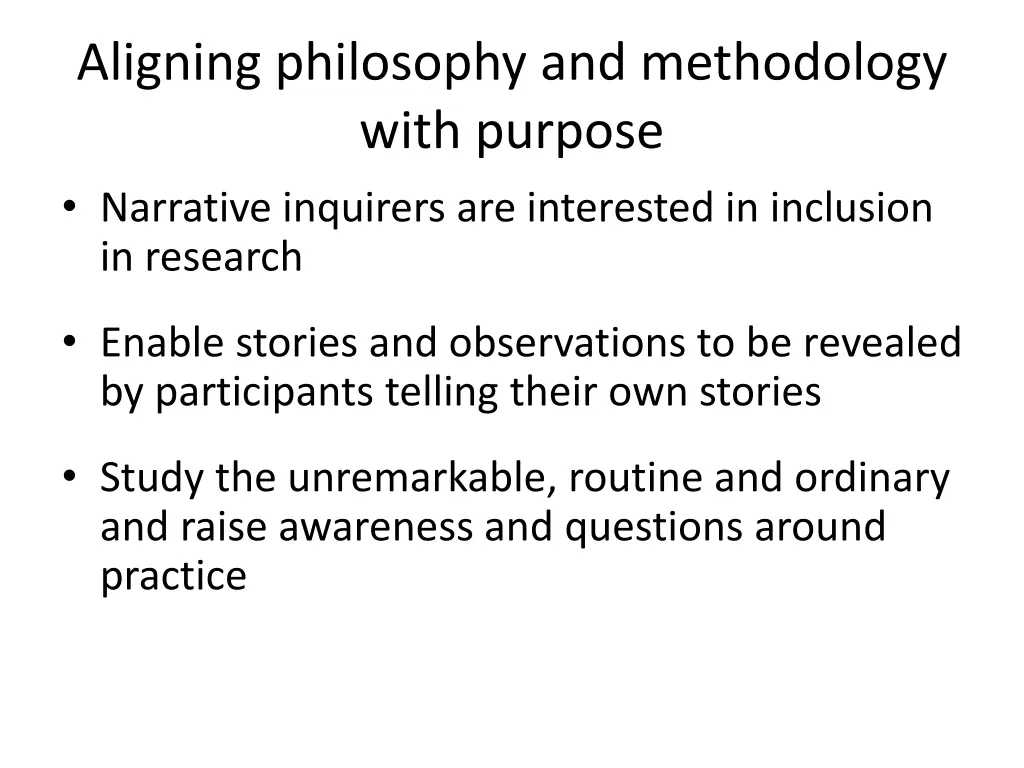 Aligning philosophy and methodology with purpose

• Narrative inquirers are interested in inclusion in research

• Enable stories and observations to be revealed by participants telling their own stories

• Study the unremarkable, routine and ordinary and raise awareness and questions around practice